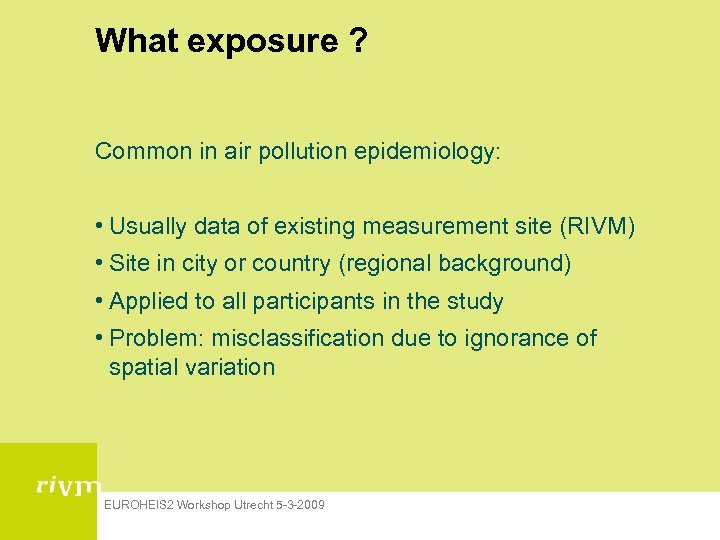 What exposure ?

Common in air pollution epidemiology:

• Usually data of existing measurement site (RIVM)
• Site in city or country (regional background)
• Applied to all participants in the study
• Problem: misclassification due to ignorance of spatial variation

rivm

EUROHEIS2 Workshop Utrecht 5-3-2009